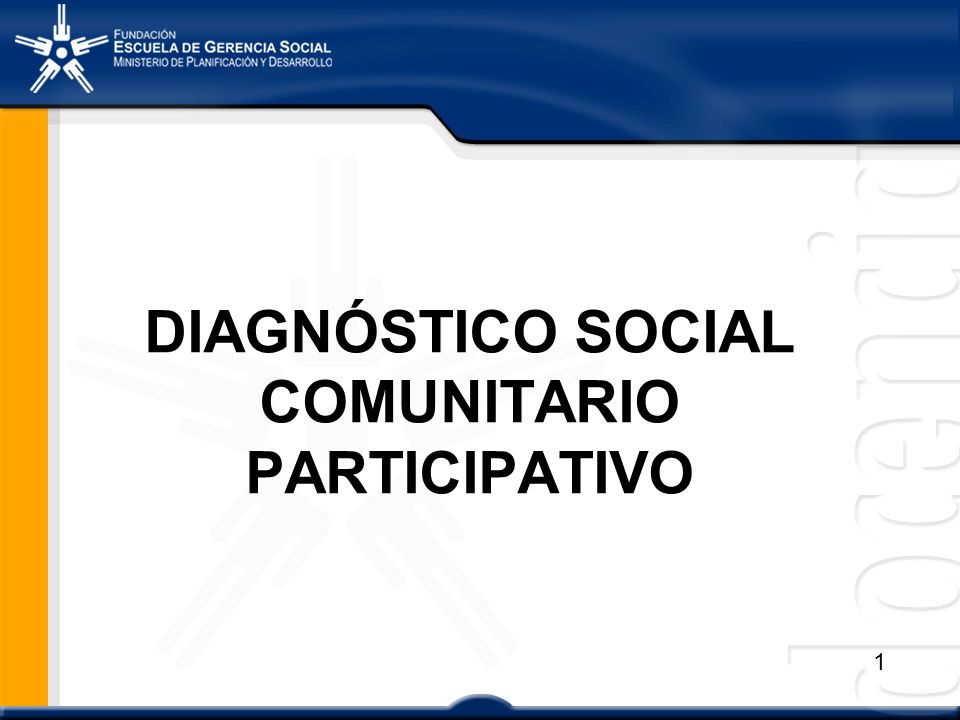 FUNDACIÓN
ESCUELA DE GERENCIA SOCIAL
MINISTERIO DE PLANIFICACIÓN Y DESARROLLO

DIAGNÓSTICO SOCIAL COMUNITARIO PARTICIPATIVO

docencia

1